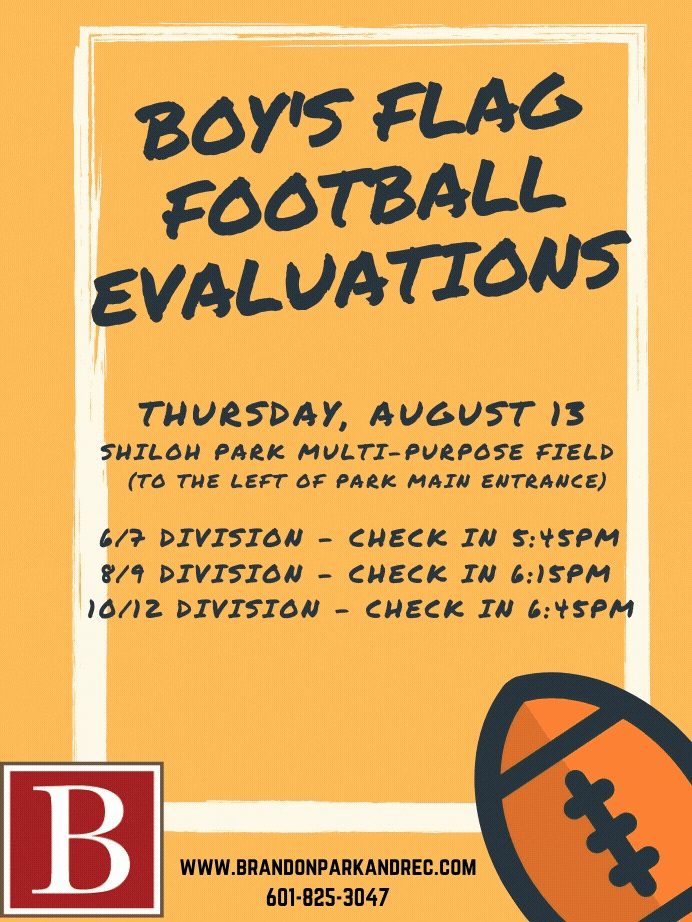 BOY'S FLAG FOOTBALL EVALUATIONS

THURSDAY, AUGUST 13
SHILOH PARK MULTI-PURPOSE FIELD
(TO THE LEFT OF PARK MAIN ENTRANCE)

6/7 DIVISION - CHECK IN 5:45PM
8/9 DIVISION - CHECK IN 6:15PM
10/12 DIVISION - CHECK IN 6:45PM

B

WWW.BRANDONPARKANDREC.COM
601-825-3047